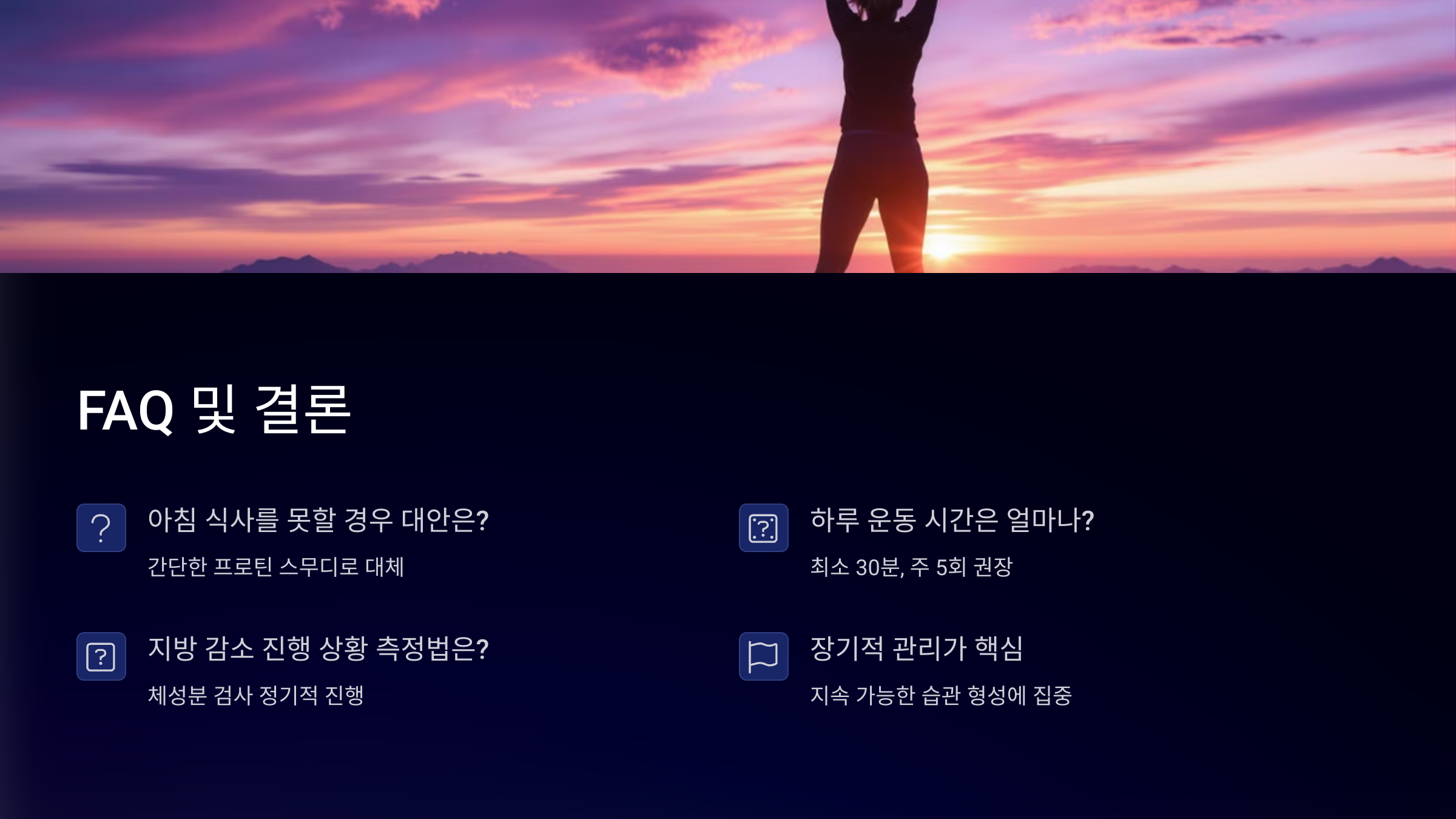 FAQ 및 결론

아침 식사를 못할 경우 대안은?

간단한 프로틴 스무디로 대체

지방 감소 진행 상황 측정법은?

체성분 검사 정기적 진행

하루 운동 시간은 얼마나?

최소 30분, 주 5회 권장

장기적 관리가 핵심

지속 가능한 습관 형성에 집중